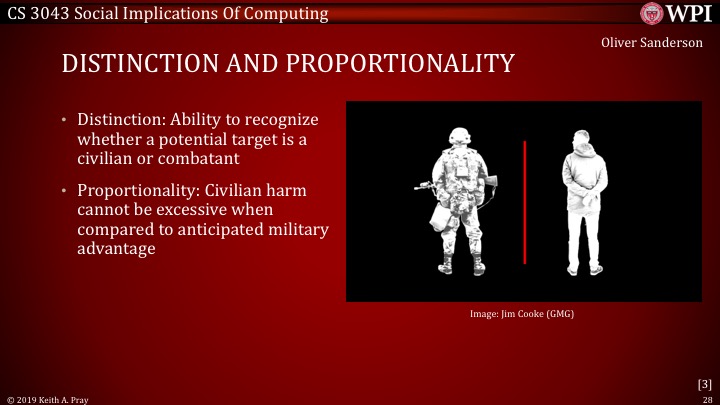 CS 3043 Social Implications Of Computing

WPI

Oliver Sanderson

DISTINCTION AND PROPORTIONALITY

• Distinction: Ability to recognize whether a potential target is a civilian or combatant

• Proportionality: Civilian harm cannot be excessive when compared to anticipated military advantage

Image: Jim Cooke (GMG)

[3]

© 2019 Keith A. Pray

28